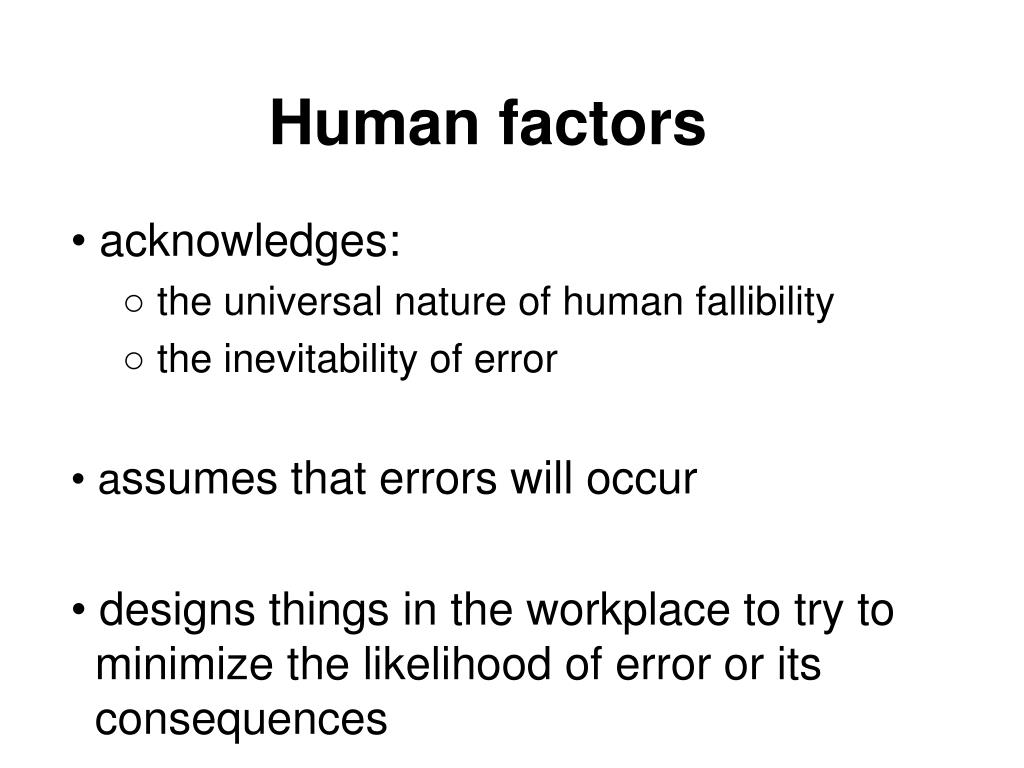 Human factors

• acknowledges:
○ the universal nature of human fallibility
○ the inevitability of error

• assumes that errors will occur

• designs things in the workplace to try to minimize the likelihood of error or its consequences